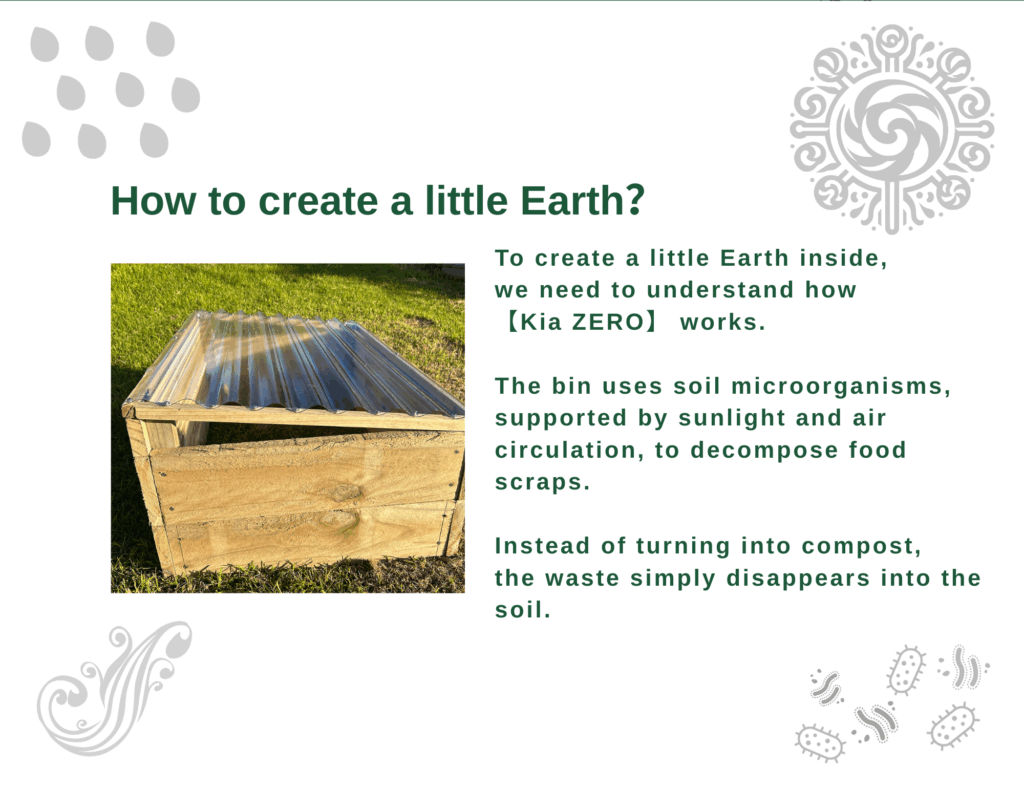 How to create a little Earth?

To create a little Earth inside, we need to understand how 【Kia ZERO】 works.

The bin uses soil microorganisms, supported by sunlight and air circulation, to decompose food scraps.

Instead of turning into compost, the waste simply disappears into the soil.